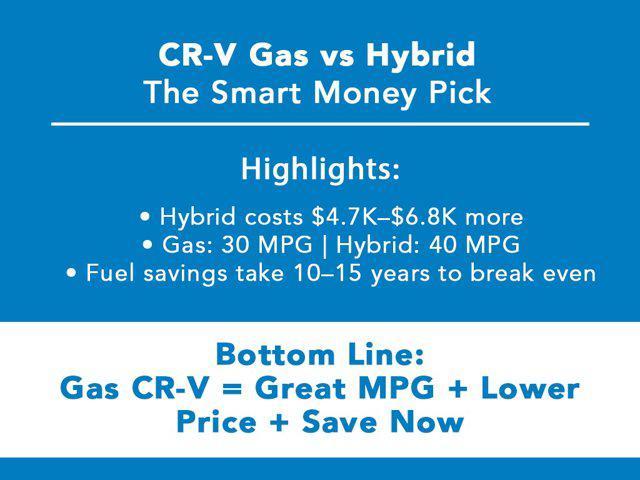 CR-V Gas vs Hybrid
The Smart Money Pick

Highlights:

• Hybrid costs \$4.7K–\$6.8K more
• Gas: 30 MPG | Hybrid: 40 MPG
• Fuel savings take 10–15 years to break even

Bottom Line:
Gas CR-V = Great MPG + Lower Price + Save Now